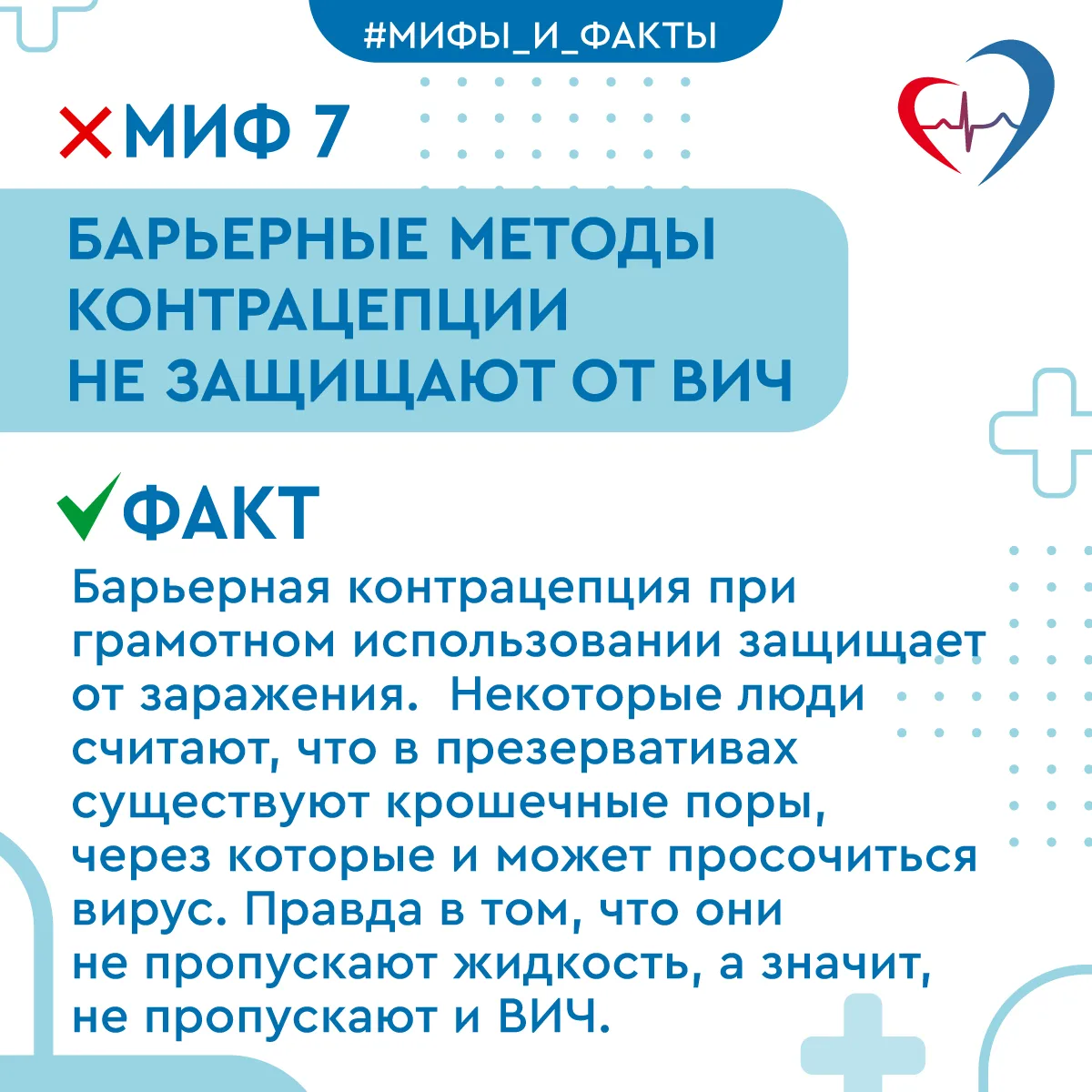 #МИФЫ_И_ФАКТЫ

МИФ 7

БАРЬЕРНЫЕ МЕТОДЫ КОНТРАЦЕПЦИИ НЕ ЗАЩИЩАЮТ ОТ ВИЧ

ФАКТ

Барьерная контрацепция при грамотном использовании защищает от заражения. Некоторые люди считают, что в презервативах существуют крошечные поры, через которые и может просочиться вирус. Правда в том, что они не пропускают жидкость, а значит, не пропускают и ВИЧ.